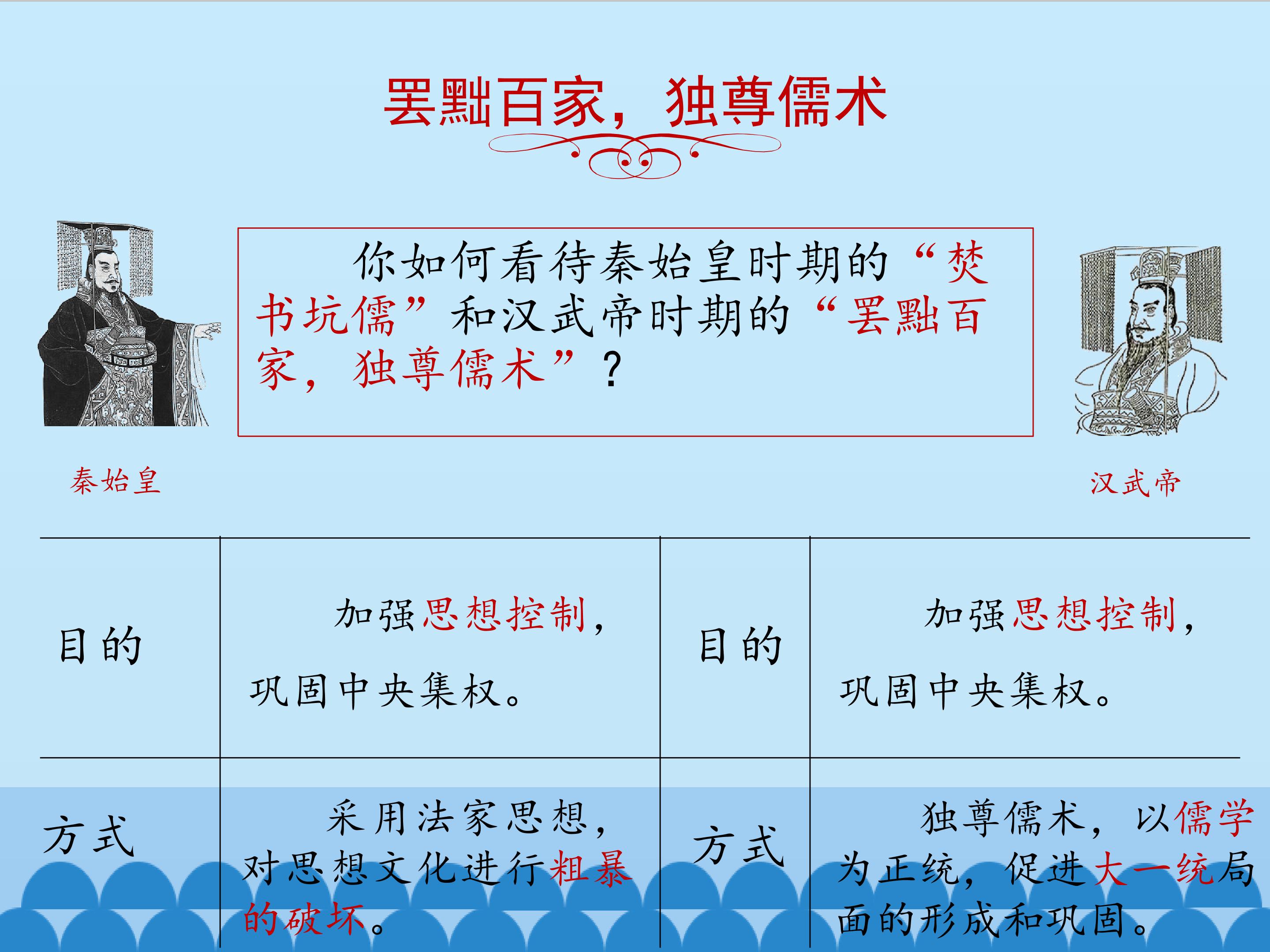 罢黜百家，独尊儒术

你如何看待秦始皇时期的“焚书坑儒”和汉武帝时期的“罢黜百家，独尊儒术”？

秦始皇

汉武帝

| 目的 | 加强思想控制，巩固中央集权。 | 目的 | 加强思想控制，巩固中央集权。 |
|---|---|---|---|
| 方式 | 采用法家思想，对思想文化进行粗暴的破坏。 | 方式 | 独尊儒术，以儒学为正统，促进大一统局面的形成和巩固。 |